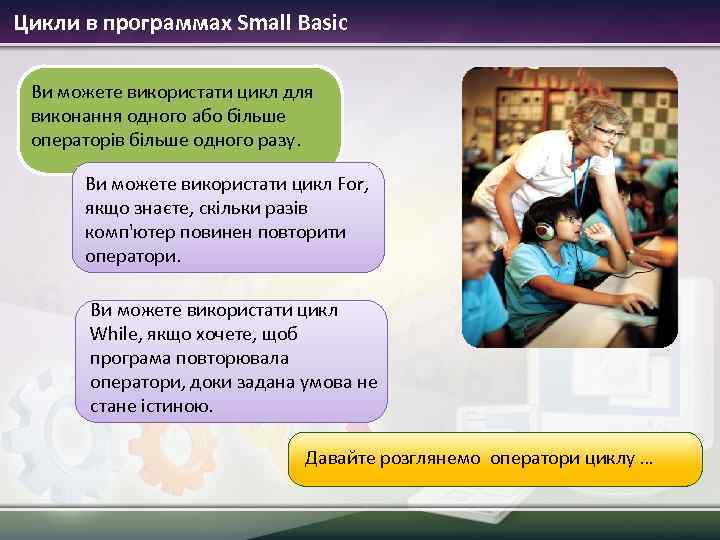 Цикли в программах Small Basic

Ви можете використати цикл для виконання одного або більше операторів більше одного разу.

Ви можете використати цикл For, якщо знаєте, скільки разів комп'ютер повинен повторити оператори.

Ви можете використати цикл While, якщо хочете, щоб програма повторювала оператори, доки задана умова не стане істиною.

Давайте розглянемо оператори циклу ...